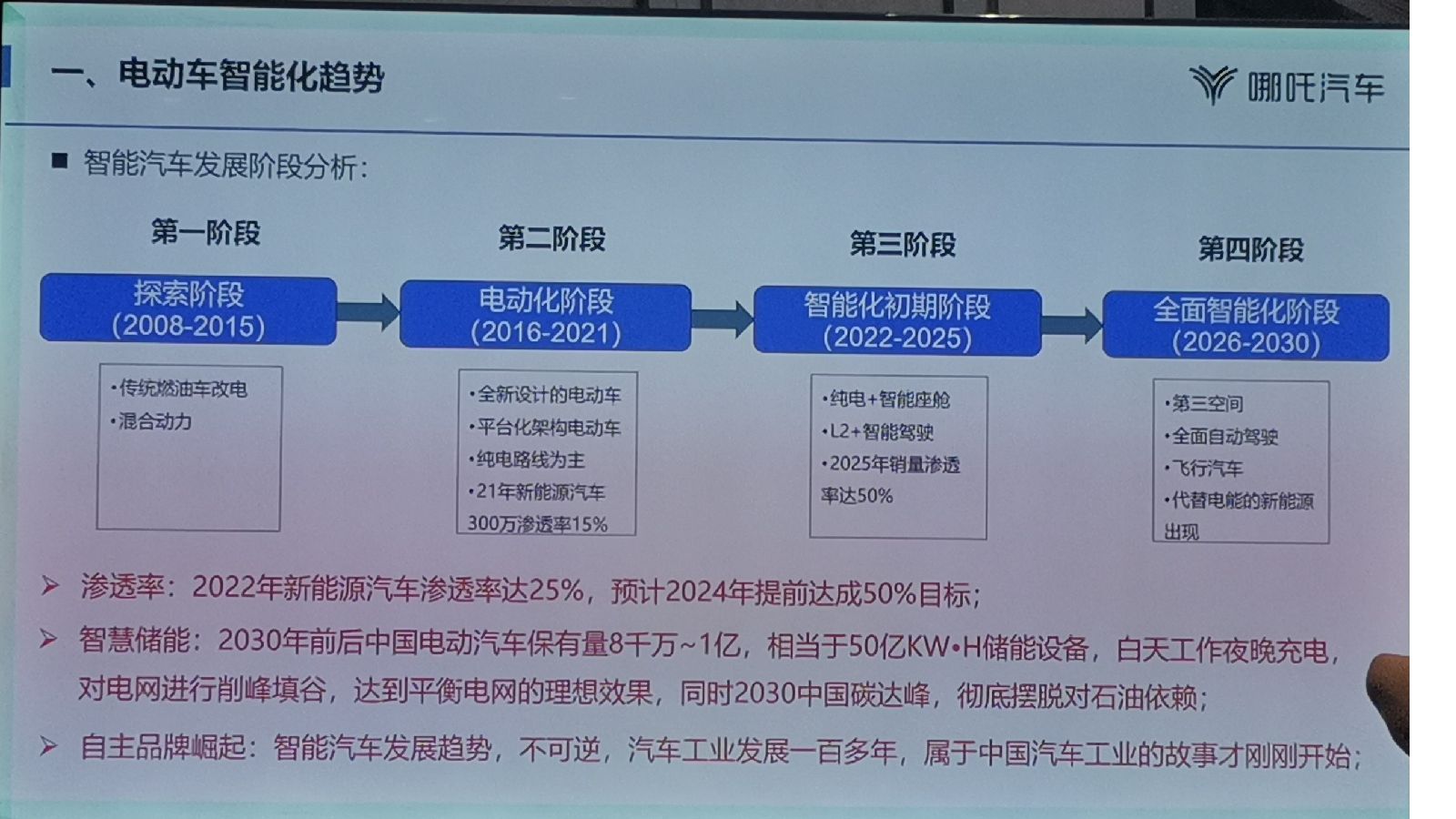 一、电动车智能化趋势

哪吒汽车

■ 智能汽车发展阶段分析：

第一阶段

探索阶段
(2008-2015)

•传统燃油车改电
•混合动力

第二阶段

电动化阶段
(2016-2021)

•全新设计的电动车
•平台化架构电动车
•纯电路线为主
•21年新能源汽车300万渗透率15%

第三阶段

智能化初期阶段
(2022-2025)

•纯电+智能座舱
•L2+智能驾驶
•2025年销量渗透率达50%

第四阶段

全面智能化阶段
(2026-2030)

•第三空间
•全面自动驾驶
•飞行汽车
•代替电能的新能源出现

➢ 渗透率：2022年新能源汽车渗透率达25%，预计2024年提前达成50%目标；

➢ 智慧储能：2030年前后中国电动汽车保有量8千万~1亿，相当于50亿KW•H储能设备，白天工作夜晚充电，对电网进行削峰填谷，达到平衡电网的理想效果，同时2030中国碳达峰，彻底摆脱对石油依赖；

➢ 自主品牌崛起：智能汽车发展趋势，不可逆，汽车工业发展一百多年，属于中国汽车工业的故事才刚刚开始；